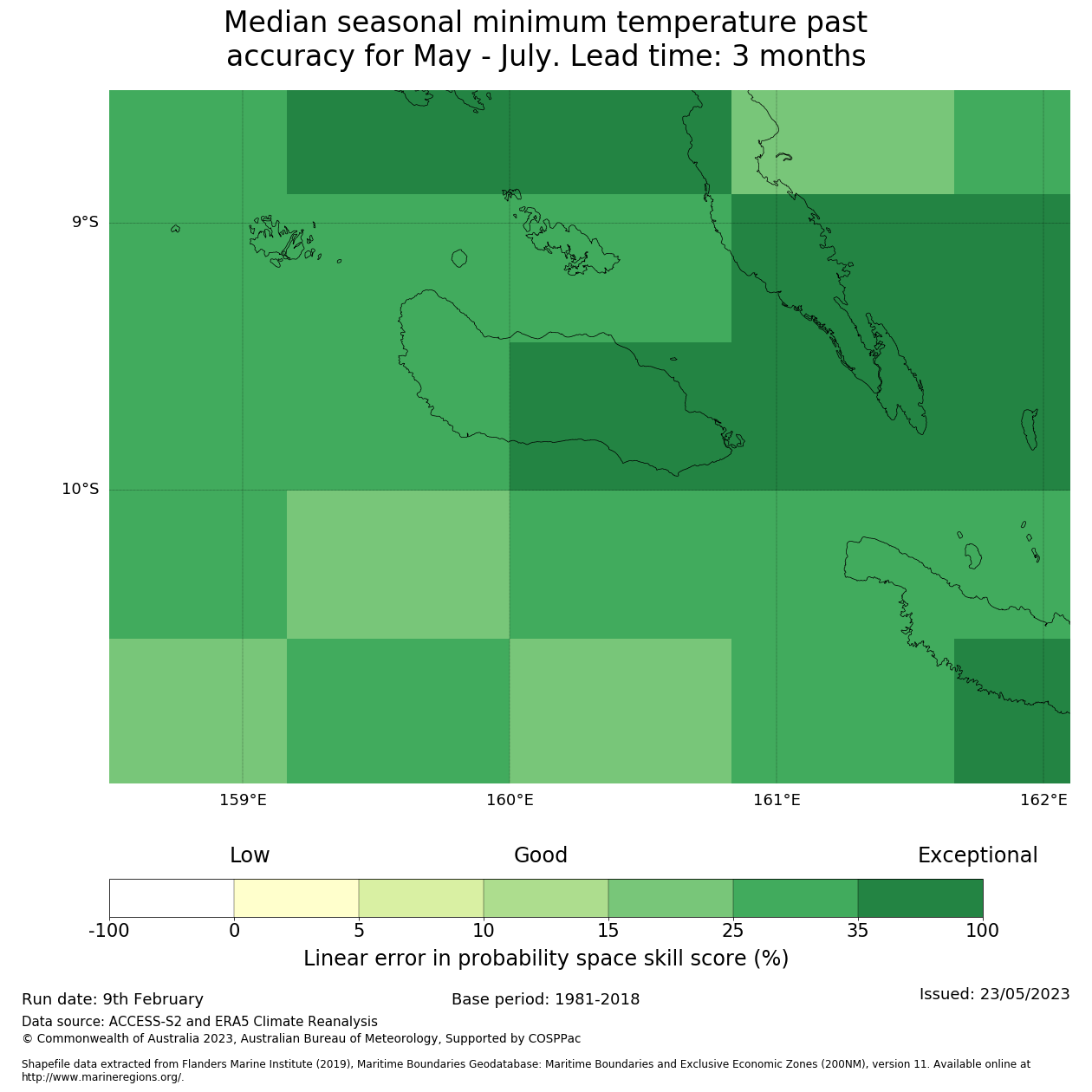 Median seasonal minimum temperature past accuracy for May - July. Lead time: 3 months

9°S

10°S

159°E

160°E

161°E

162°E

Low

Good

Exceptional

-100

0

5

10

15

25

35

100

Linear error in probability space skill score (%)

Run date: 9th February

Base period: 1981-2018

Issued: 23/05/2023

Data source: ACCESS-S2 and ERA5 Climate Reanalysis

© Commonwealth of Australia 2023, Australian Bureau of Meteorology, Supported by COSPPac

Shapefile data extracted from Flanders Marine Institute (2019), Maritime Boundaries Geodatabase: Maritime Boundaries and Exclusive Economic Zones (200NM), version 11. Available online at http://www.marineregions.org/.